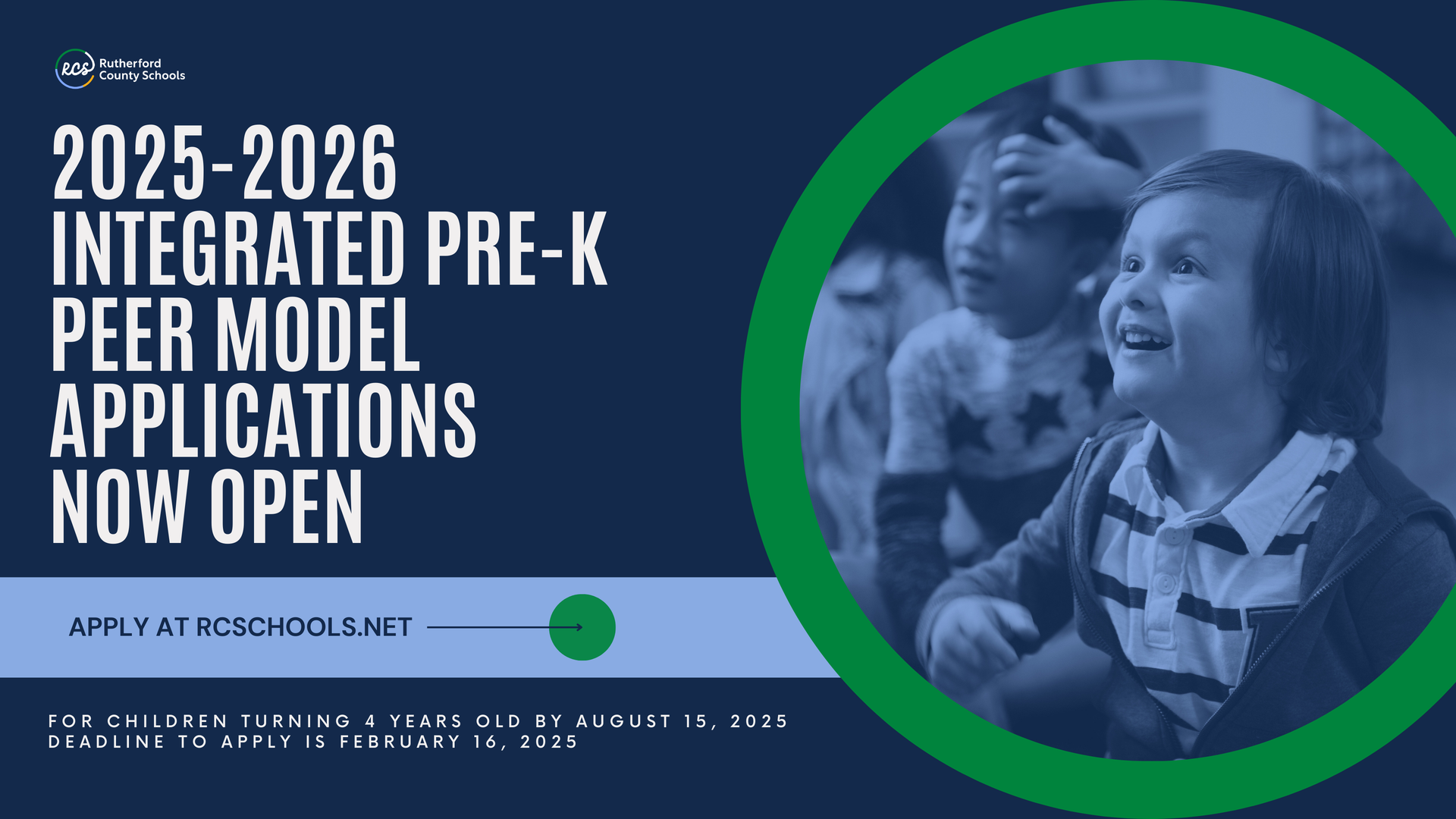 RCS Rutherford County Schools

2025-2026 INTEGRATED PRE-K PEER MODEL APPLICATIONS NOW OPEN

APPLY AT RCSCHOOLS.NET

FOR CHILDREN TURNING 4 YEARS OLD BY AUGUST 15, 2025
DEADLINE TO APPLY IS FEBRUARY 16, 2025